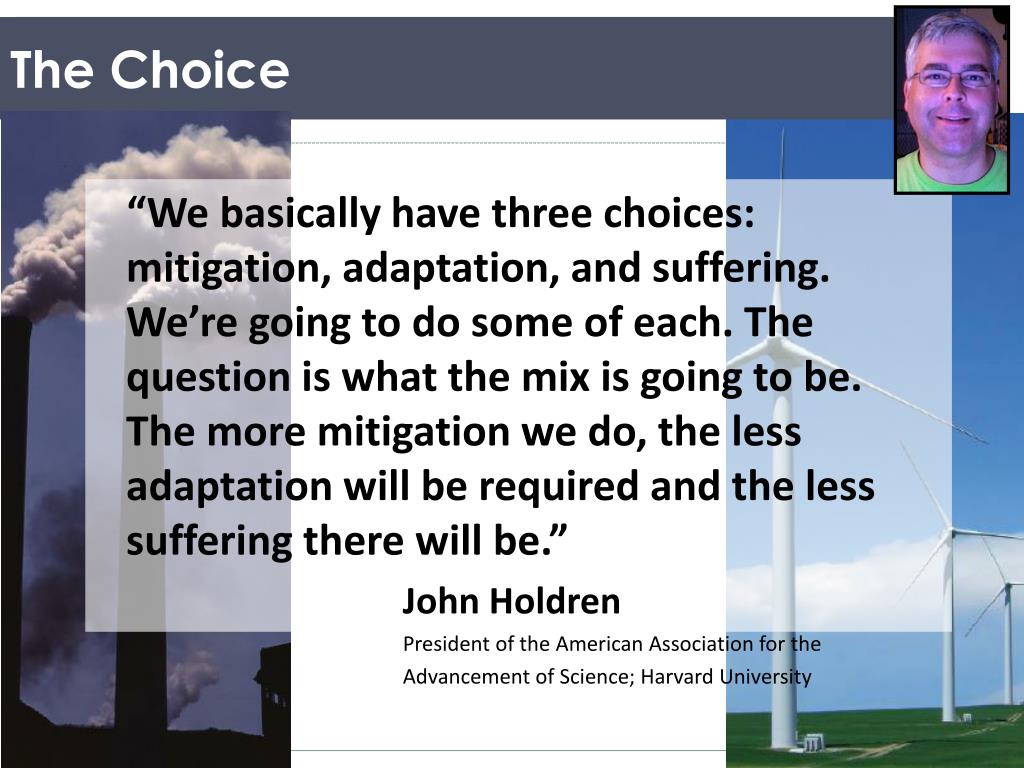 The Choice

“We basically have three choices: mitigation, adaptation, and suffering. We’re going to do some of each. The question is what the mix is going to be. The more mitigation we do, the less adaptation will be required and the less suffering there will be.”

John Holdren

President of the American Association for the Advancement of Science; Harvard University